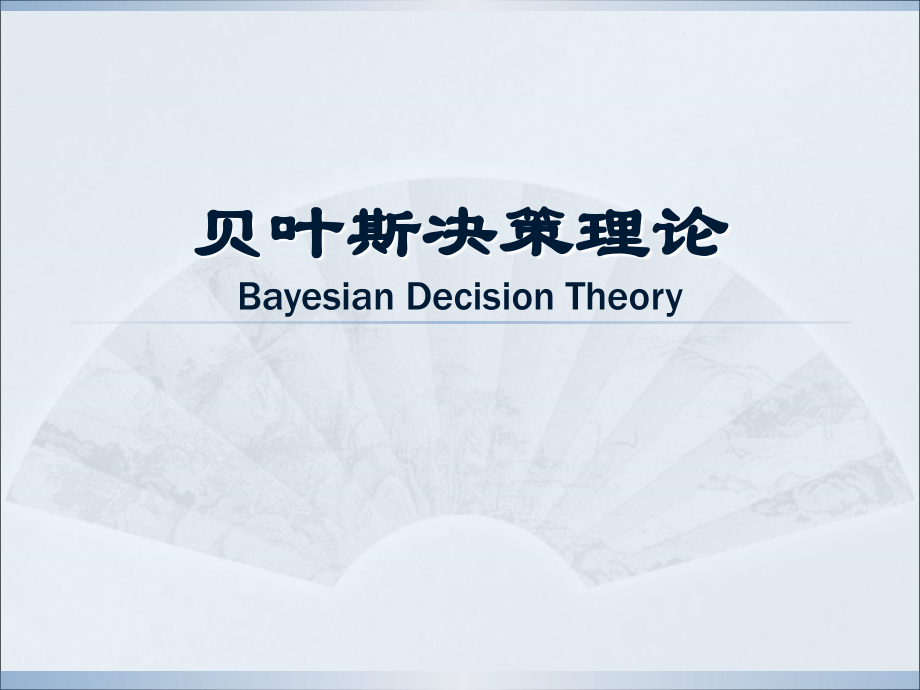 贝叶斯决策理论
Bayesian Decision Theory